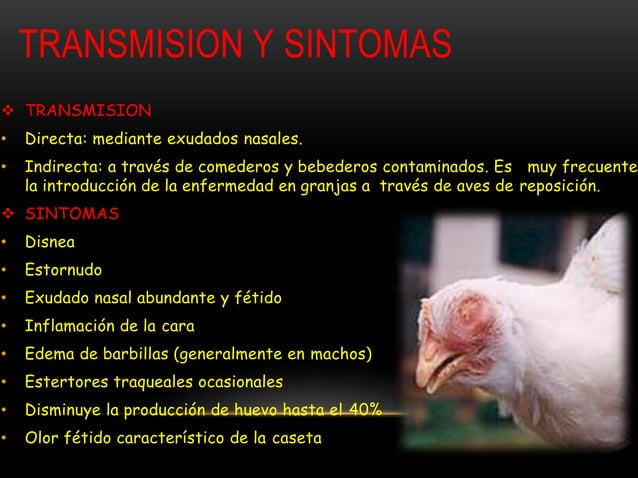 TRANSMISION Y SINTOMAS

❖ TRANSMISION
• Directa: mediante exudados nasales.
• Indirecta: a través de comederos y bebederos contaminados. Es muy frecuente la introducción de la enfermedad en granjas a través de aves de reposición.
❖ SINTOMAS
• Disnea
• Estornudo
• Exudado nasal abundante y fétido
• Inflamación de la cara
• Edema de barbillas (generalmente en machos)
• Estertores traqueales ocasionales
• Disminuye la producción de huevo hasta el 40%
• Olor fétido característico de la caseta